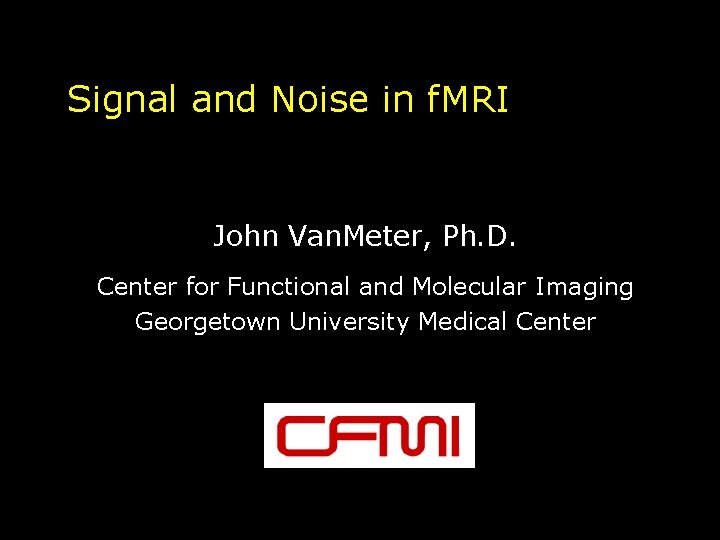 Signal and Noise in fMRI

John VanMeter, Ph.D.

Center for Functional and Molecular Imaging
Georgetown University Medical Center

CFMI